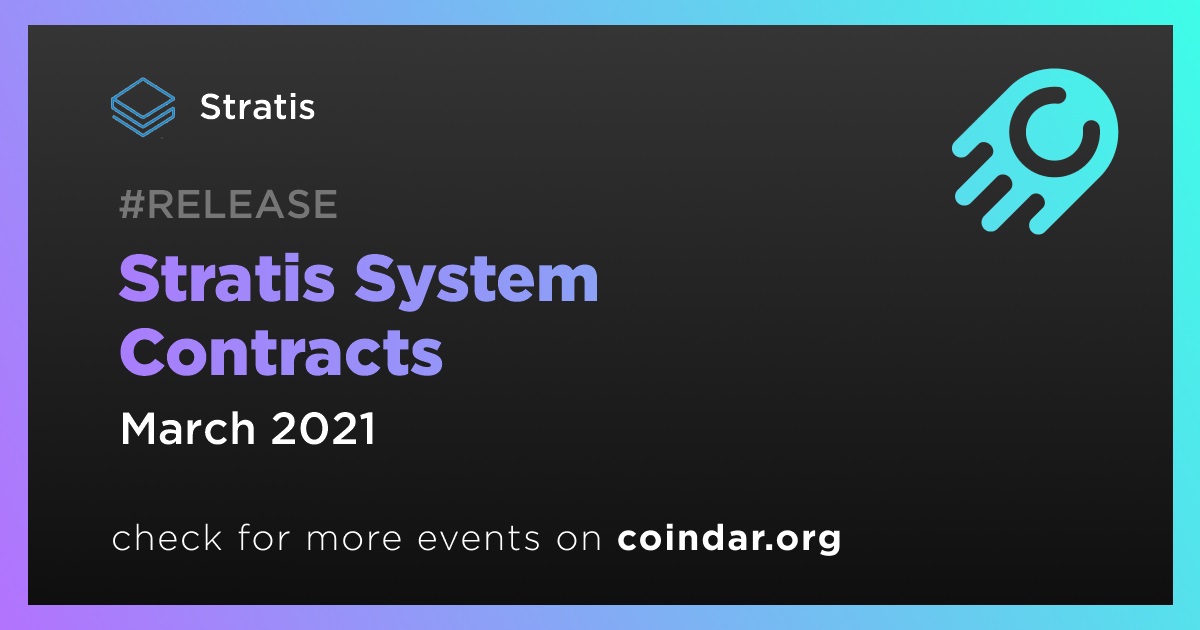 Stratis

#RELEASE

Stratis System Contracts

March 2021

check for more events on coindar.org